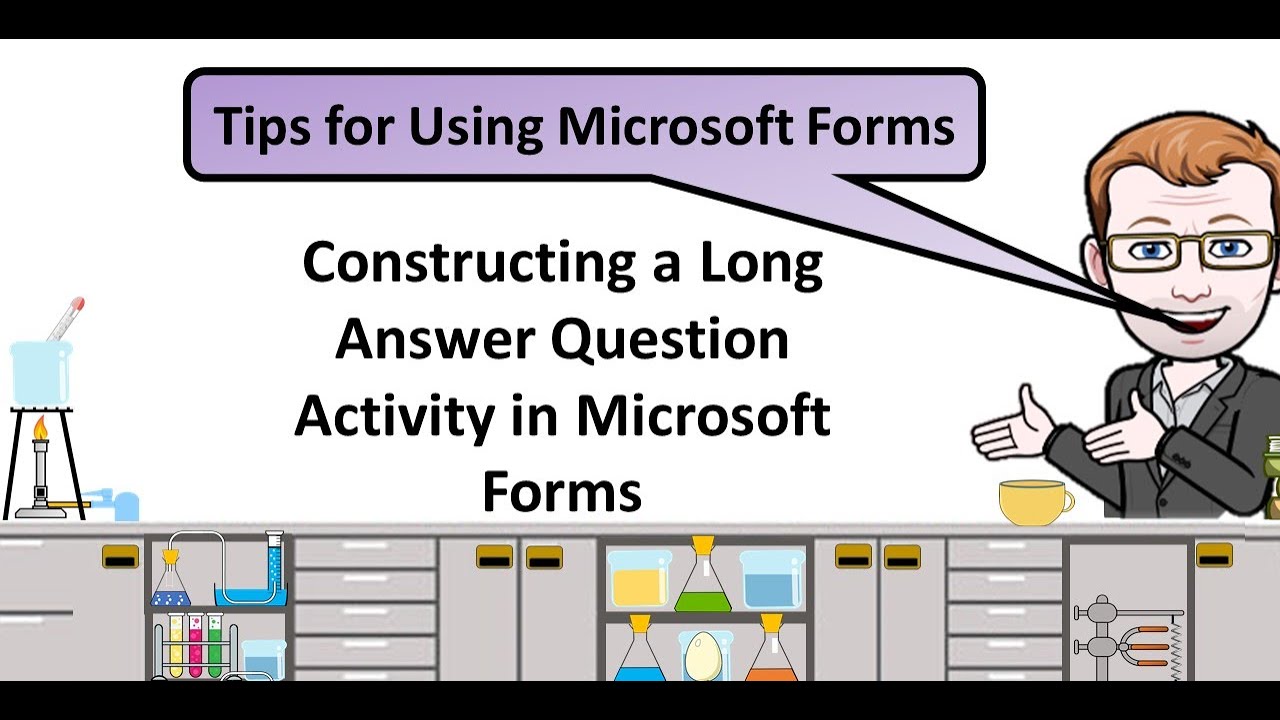 Tips for Using Microsoft Forms

Constructing a Long Answer Question Activity in Microsoft Forms